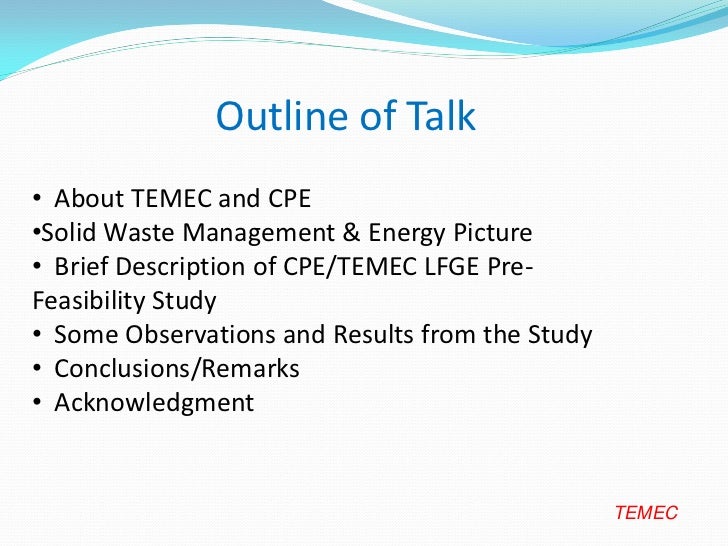 Outline of Talk

• About TEMEC and CPE
•Solid Waste Management & Energy Picture
• Brief Description of CPE/TEMEC LFGE Pre-Feasibility Study
• Some Observations and Results from the Study
• Conclusions/Remarks
• Acknowledgment

TEMEC